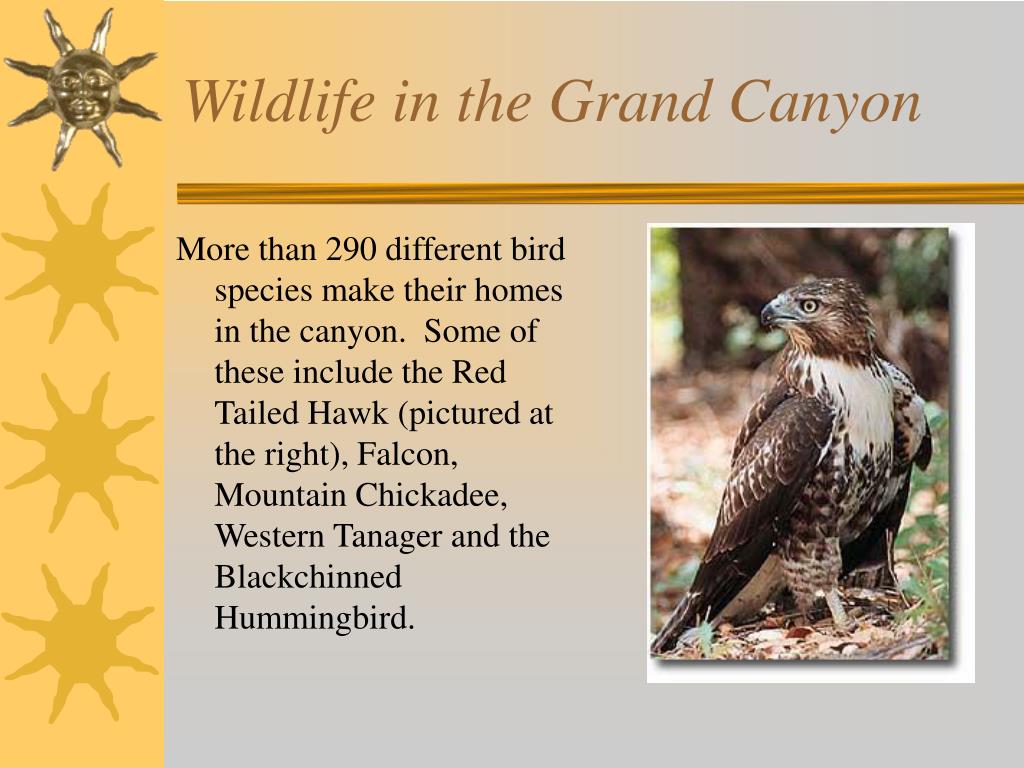 Wildlife in the Grand Canyon

More than 290 different bird species make their homes in the canyon. Some of these include the Red Tailed Hawk (pictured at the right), Falcon, Mountain Chickadee, Western Tanager and the Blackchinned Hummingbird.